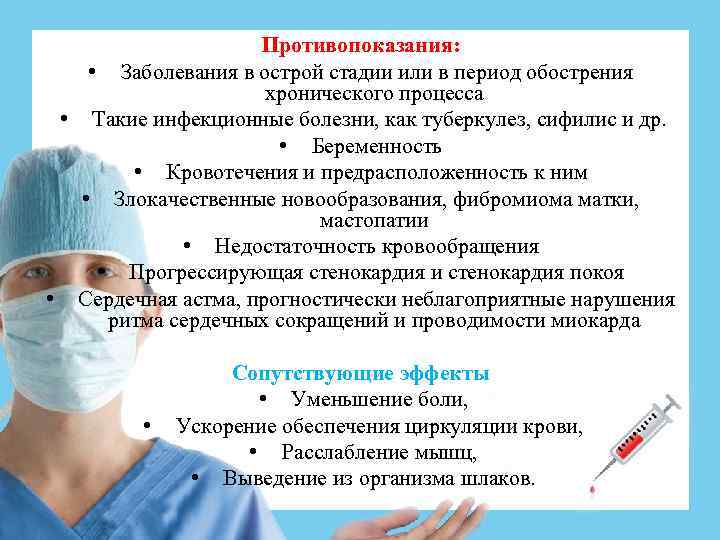 Противопоказания:

• Заболевания в острой стадии или в период обострения хронического процесса
• Такие инфекционные болезни, как туберкулез, сифилис и др.
• Беременность
• Кровотечения и предрасположенность к ним
• Злокачественные новообразования, фибромиома матки, мастопатии
• Недостаточность кровообращения
• Прогрессирующая стенокардия и стенокардия покоя
• Сердечная астма, прогностически неблагоприятные нарушения ритма сердечных сокращений и проводимости миокарда

Сопутствующие эффекты
• Уменьшение боли,
• Ускорение обеспечения циркуляции крови,
• Расслабление мышц,
• Выведение из организма шлаков.